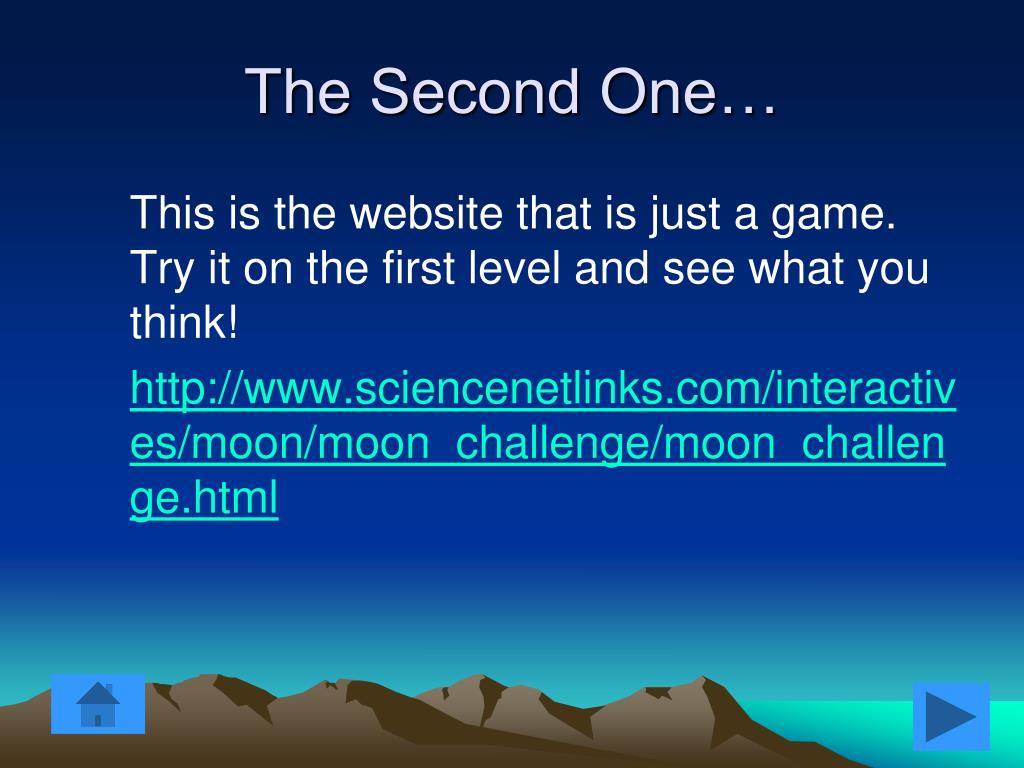 The Second One…

This is the website that is just a game. Try it on the first level and see what you think!

http://www.sciencenetlinks.com/interactives/moon/moon_challenge/moon_challenge.html